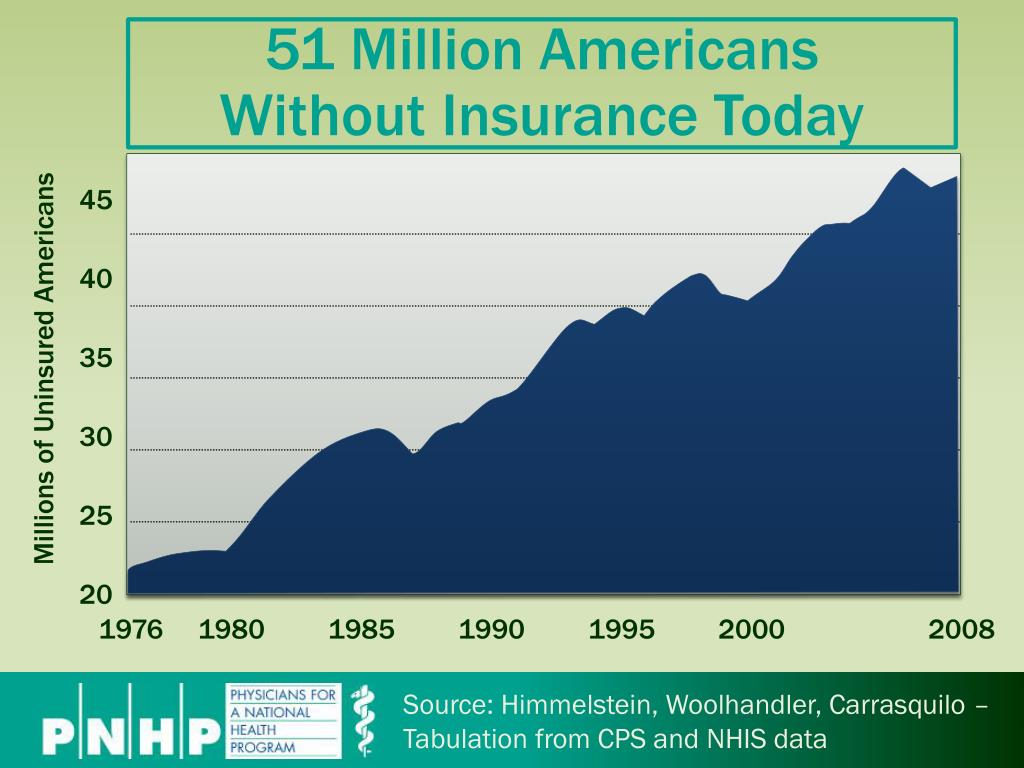 51 Million Americans
Without Insurance Today

Millions of Uninsured Americans

45
40
35
30
25
20

1976 1980 1985 1990 1995 2000 2008

PNHP PHYSICIANS FOR A NATIONAL HEALTH PROGRAM

Source: Himmelstein, Woolhandler, Carrasquilo – Tabulation from CPS and NHIS data